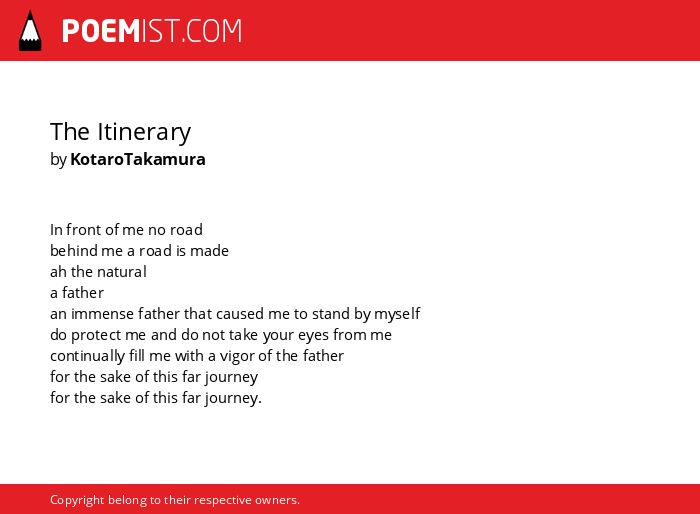 POEMIST.COM

The Itinerary
by KotaroTakamura

In front of me no road
behind me a road is made
ah the natural
a father
an immense father that caused me to stand by myself
do protect me and do not take your eyes from me
continually fill me with a vigor of the father
for the sake of this far journey
for the sake of this far journey.

Copyright belong to their respective owners.